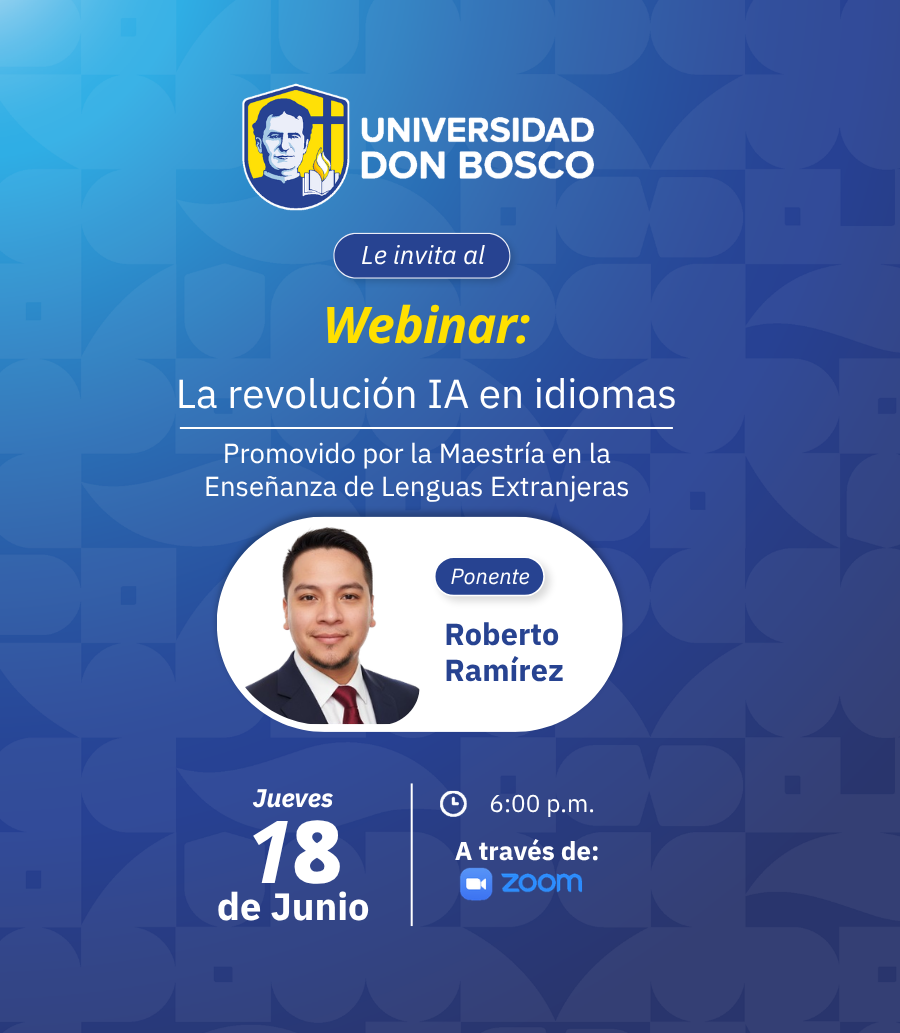 UNIVERSIDAD DON BOSCO

Le invita al

Webinar:

La revolución IA en idiomas

Promovido por la Maestría en la Enseñanza de Lenguas Extranjeras

Ponente

Roberto Ramírez

Jueves
18
de Junio

6:00 p.m.

A través de:
zoom